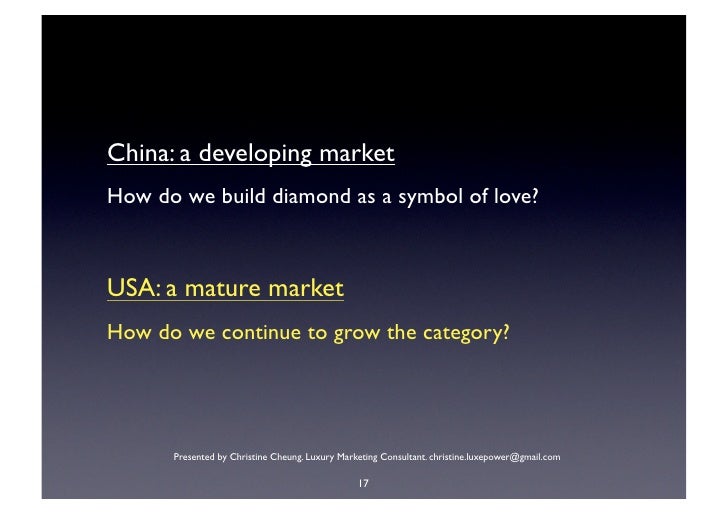 China: a developing market

How do we build diamond as a symbol of love?

USA: a mature market

How do we continue to grow the category?

Presented by Christine Cheung. Luxury Marketing Consultant. christine.luxepower@gmail.com

17